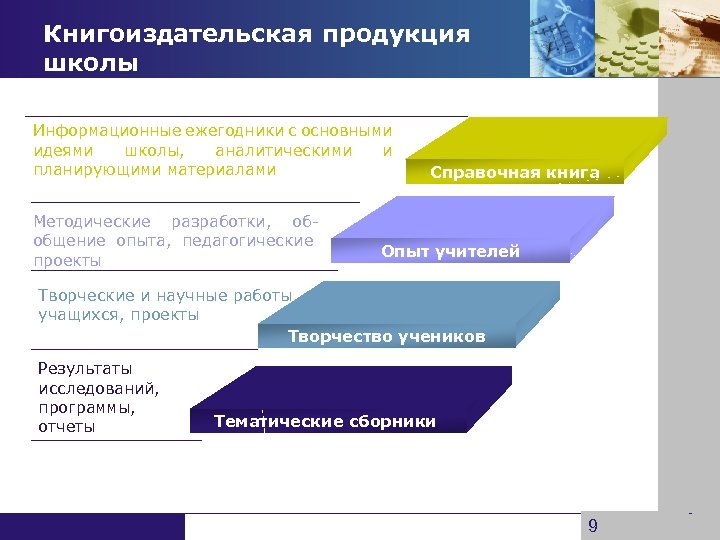 Книгоиздательская продукция школы

Информационные ежегодники с основными идеями школы, аналитическими и планирующими материалами

Справочная книга

Методические разработки, обобщение опыта, педагогические проекты

Опыт учителей

Творческие и научные работы учащихся, проекты

Творчество учеников

Результаты исследований, программы, отчеты

Тематические сборники

9